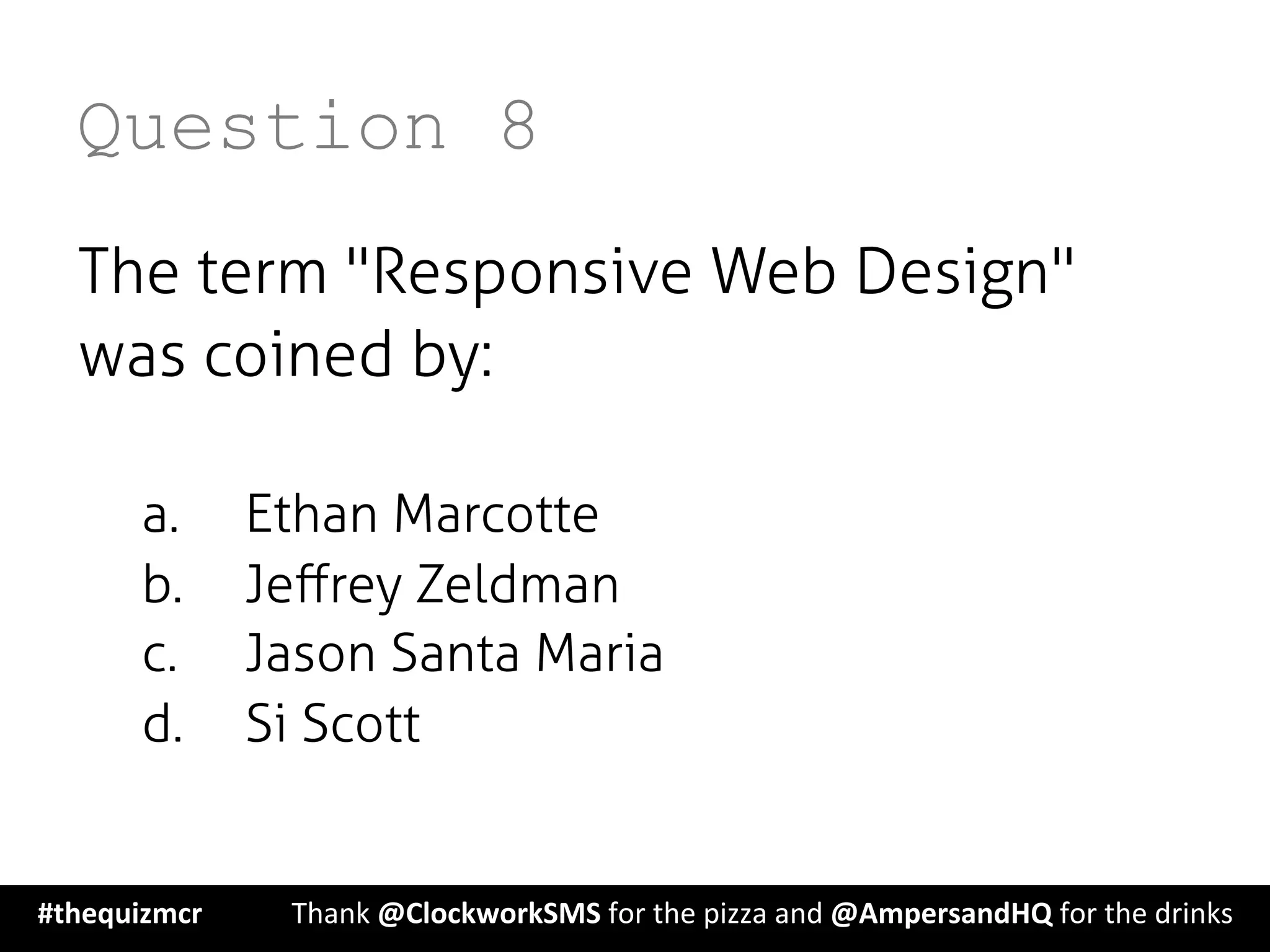 Question 8

The term "Responsive Web Design" was coined by:

a. Ethan Marcotte
b. Jeffrey Zeldman
c. Jason Santa Maria
d. Si Scott

#thequizmcr Thank @ClockworkSMS for the pizza and @AmpersandHQ for the drinks